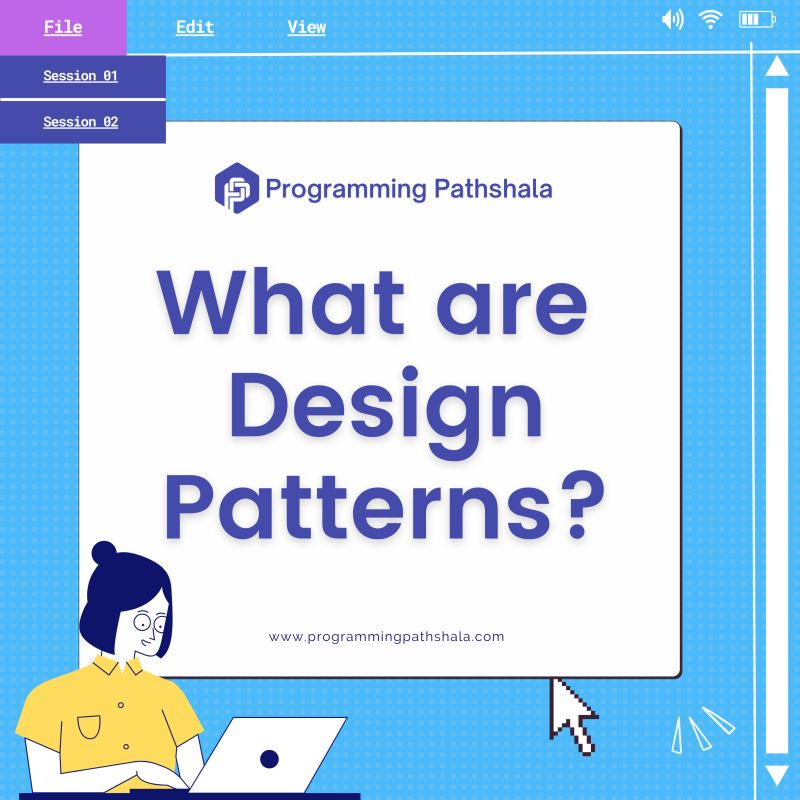 File Edit View

Session 01

Session 02

Programming Pathshala

What are Design Patterns?

www.programmingpathshala.com